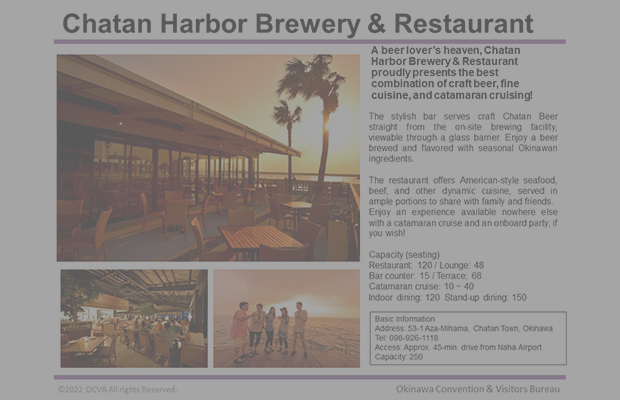 Chatan Harbor Brewery & Restaurant

A beer lover's heaven, Chatan Harbor Brewery & Restaurant proudly presents the best combination of craft beer, fine cuisine, and catamaran cruising!

The stylish bar serves craft Chatan Beer straight from the on-site brewing facility, viewable through a glass barrier. Enjoy a beer brewed and flavored with seasonal Okinawan ingredients.

The restaurant offers American-style seafood, beef, and other dynamic cuisine, served in ample portions to share with family and friends. Enjoy an experience available nowhere else with a catamaran cruise and an onboard party, if you wish!

Capacity (seating)
Restaurant: 120 / Lounge: 48
Bar counter: 15 / Terrace: 68
Catamaran cruise: 10 ~ 40
Indoor dining: 120 Stand-up dining: 150

Basic Information
Address: 53-1 Aza-Mihama, Chatan Town, Okinawa
Tel: 098-926-1118
Access: Approx. 45-min. drive from Naha Airport
Capacity: 250

©2022 OCVB All rights Reserved.

Okinawa Convention & Visitors Bureau